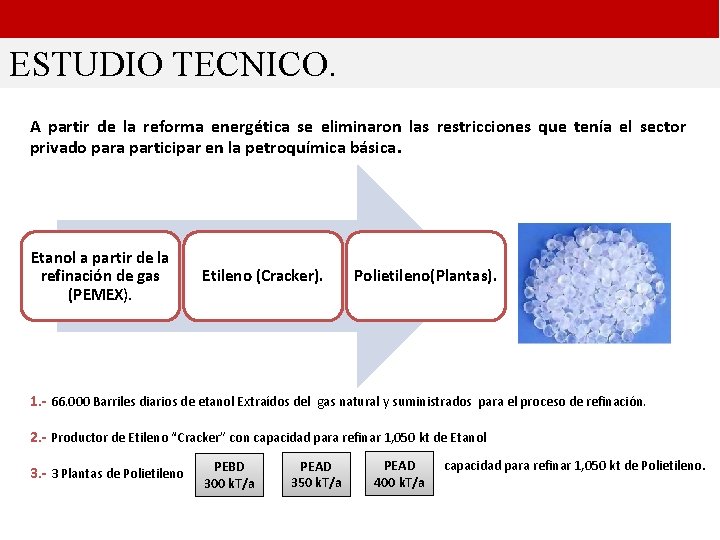 ESTUDIO TECNICO.

A partir de la reforma energética se eliminaron las restricciones que tenía el sector privado para participar en la petroquímica básica.

Etanol a partir de la refinación de gas (PEMEX).

Etileno (Cracker).

Polietileno(Plantas).

1.- 66.000 Barriles diarios de etanol Extraídos del gas natural y suministrados para el proceso de refinación.

2.- Productor de Etileno "Cracker" con capacidad para refinar 1,050 kt de Etanol

3.- 3 Plantas de Polietileno

PEBD 300 kT/a

PEAD 350 kT/a

PEAD 400 kT/a

capacidad para refinar 1,050 kt de Polietileno.